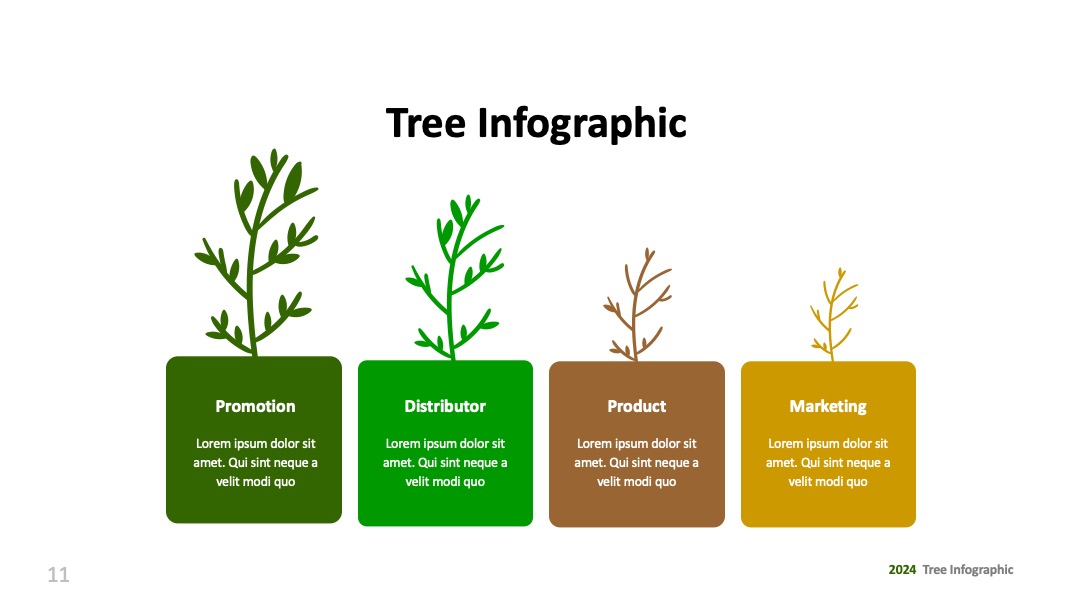 Tree Infographic

Promotion

Lorem ipsum dolor sit amet. Qui sint neque a velit modi quo

Distributor

Lorem ipsum dolor sit amet. Qui sint neque a velit modi quo

Product

Lorem ipsum dolor sit amet. Qui sint neque a velit modi quo

Marketing

Lorem ipsum dolor sit amet. Qui sint neque a velit modi quo

11

2024 Tree Infographic